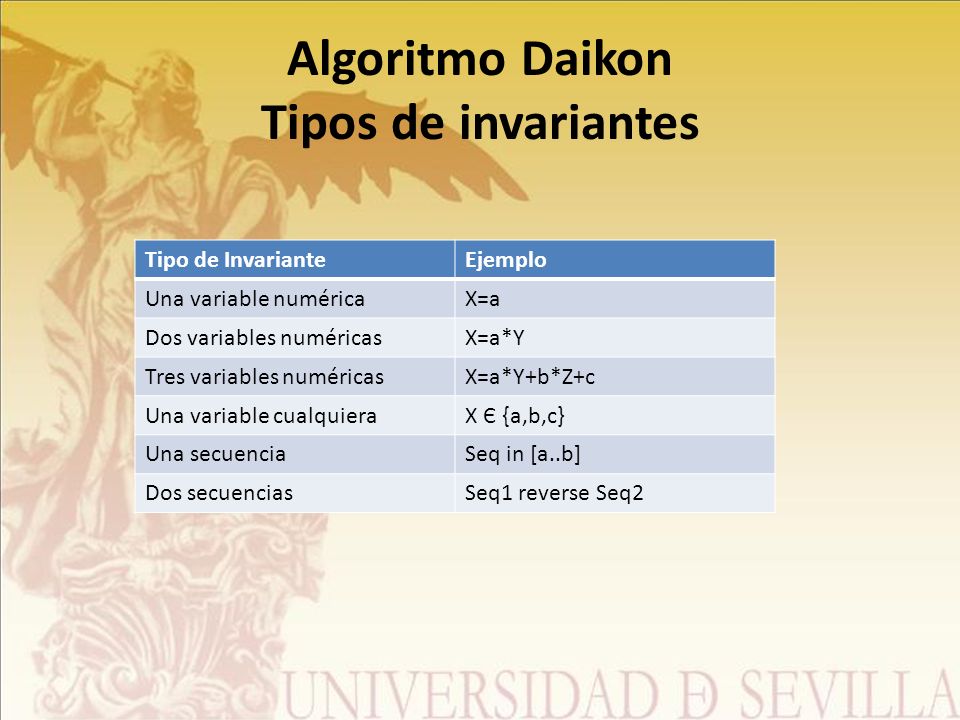 Algoritmo Daikon
Tipos de invariantes

| Tipo de Invariante | Ejemplo |
|---|---|
| Una variable numérica | X=a |
| Dos variables numéricas | X=a*Y |
| Tres variables numéricas | X=a*Y+b*Z+c |
| Una variable cualquiera | X Є {a,b,c} |
| Una secuencia | Seq in [a..b] |
| Dos secuencias | Seq1 reverse Seq2 |

UNIVERSIDAD Ð SEVILLA